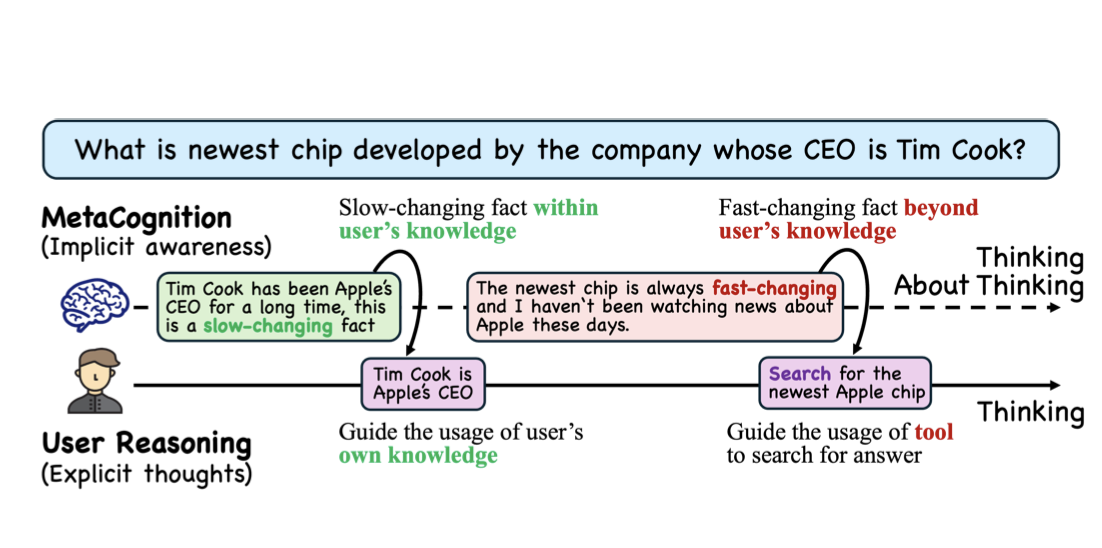 What is newest chip developed by the company whose CEO is Tim Cook?

MetaCognition
(Implicit awareness)

Slow-changing fact within user's knowledge

Fast-changing fact beyond user's knowledge

Thinking About Thinking

Tim Cook has been Apple's CEO for a long time, this is a slow-changing fact

The newest chip is always fast-changing and I haven`t been watching news about Apple these days.

Tim Cook is Apple's CEO

Search for the newest Apple chip

Thinking

User Reasoning
(Explicit thoughts)

Guide the usage of user's own knowledge

Guide the usage of tool to search for answer